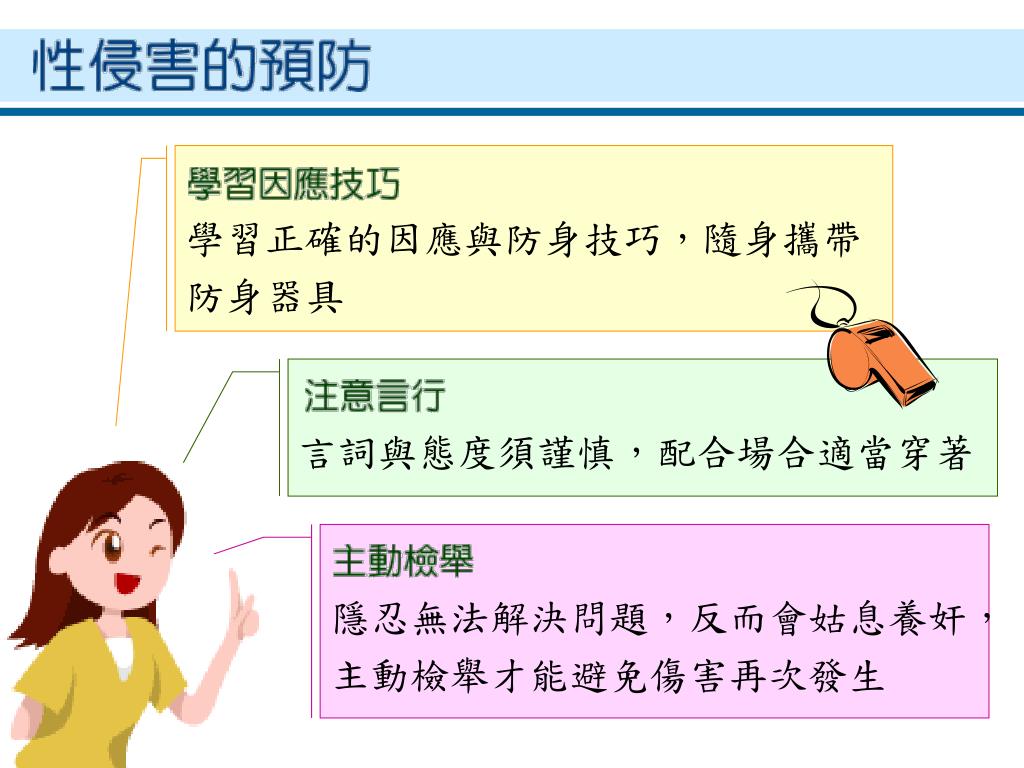 性侵害的預防

學習因應技巧
學習正確的因應與防身技巧，隨身攜帶防身器具

注意言行
言詞與態度須謹慎，配合場合適當穿著

主動檢舉
隱忍無法解決問題，反而會姑息養奸，主動檢舉才能避免傷害再次發生